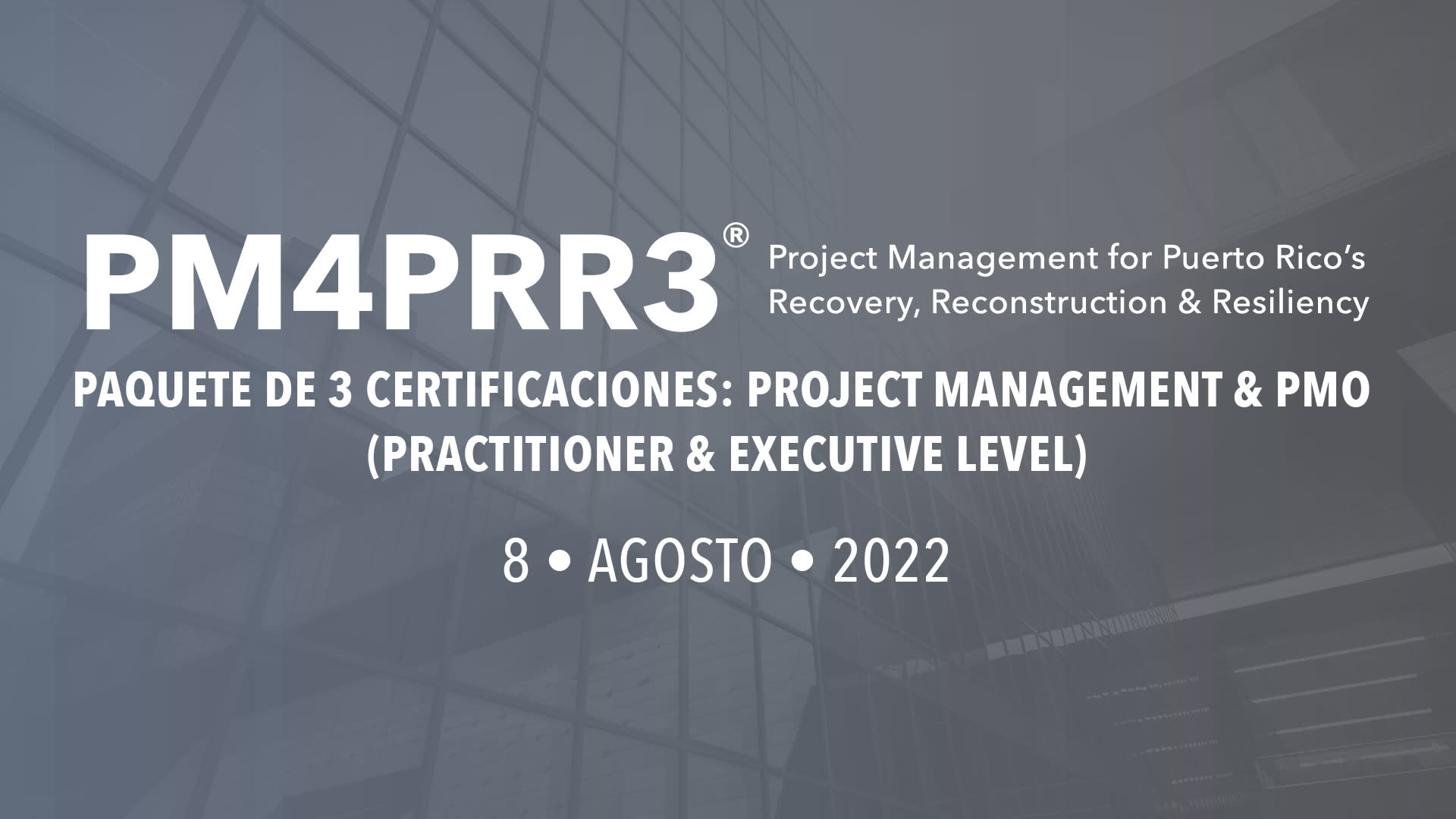 PM4PRR3®

Project Management for Puerto Rico's Recovery, Reconstruction & Resiliency

PAQUETE DE 3 CERTIFICACIONES: PROJECT MANAGEMENT & PMO (PRACTITIONER & EXECUTIVE LEVEL)

8 • AGOSTO • 2022